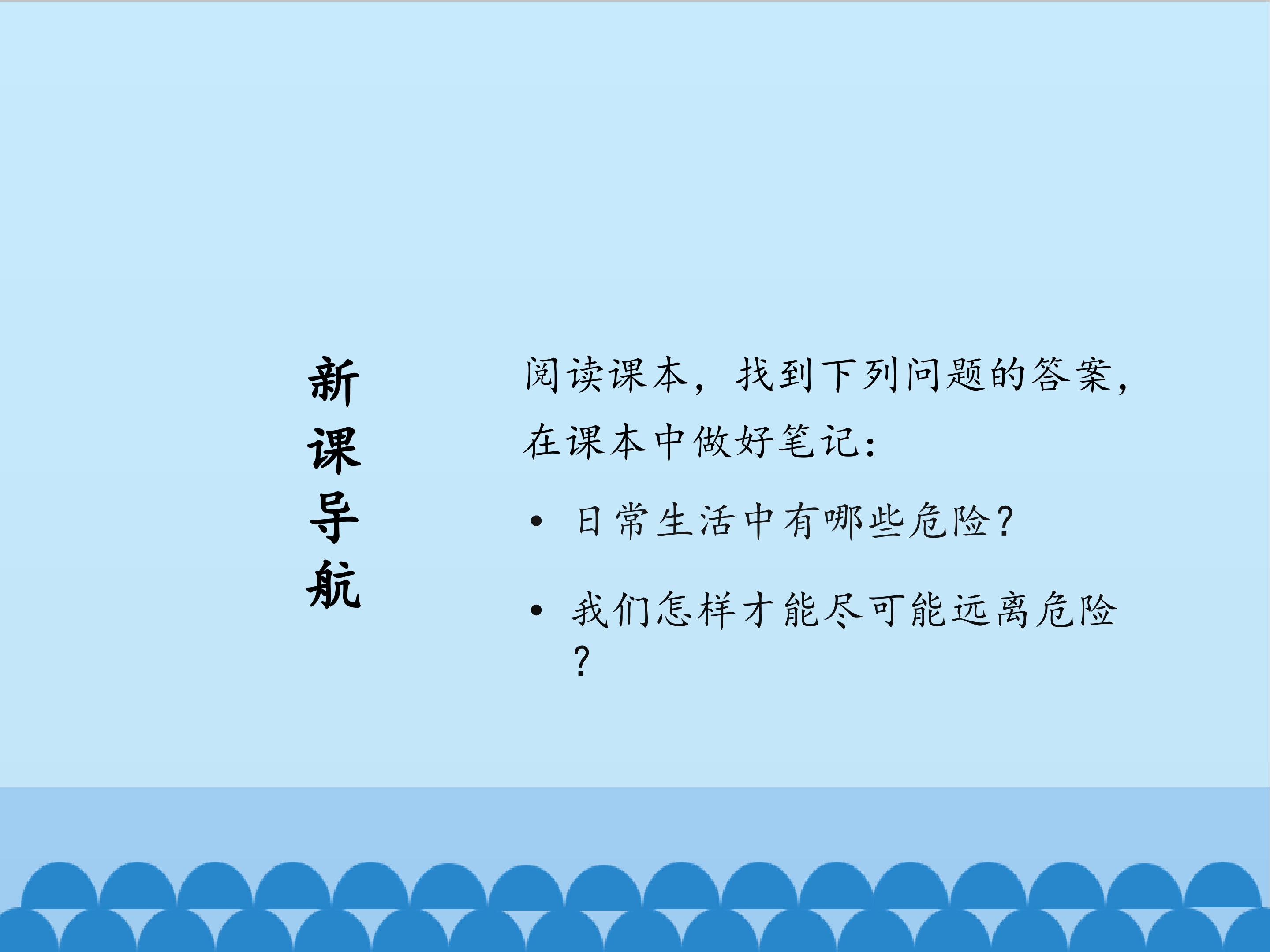 新课导航

阅读课本，找到下列问题的答案，在课本中做好笔记：

• 日常生活中有哪些危险？

• 我们怎样才能尽可能远离危险？